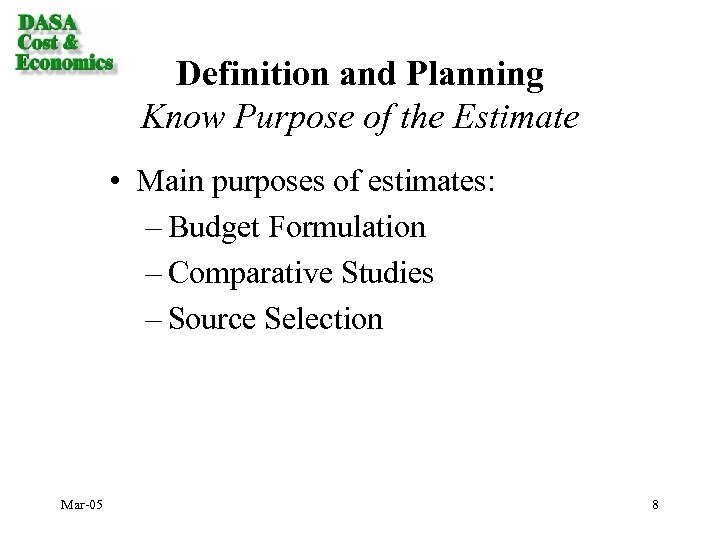 DASA
Cost &
Economics

Definition and Planning
Know Purpose of the Estimate

• Main purposes of estimates:
– Budget Formulation
– Comparative Studies
– Source Selection

Mar-05

8